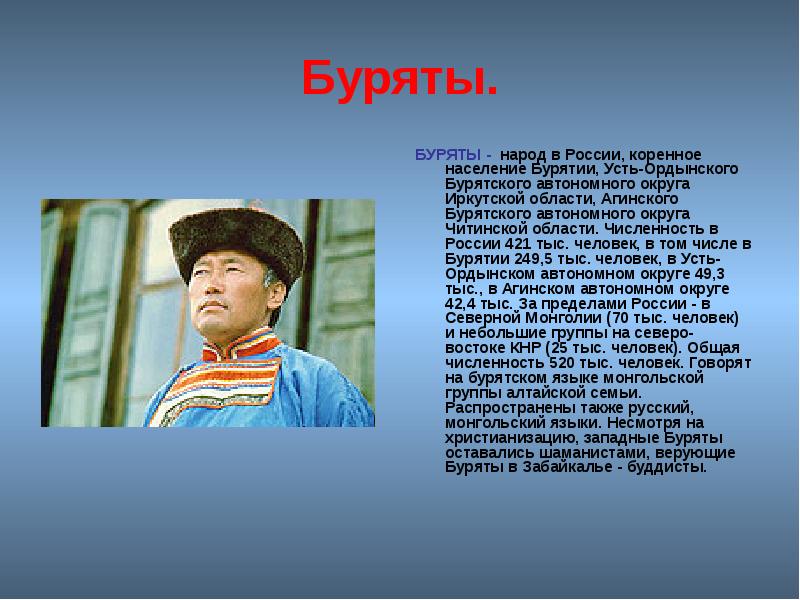 Буряты.

БУРЯТЫ - народ в России, коренное население Бурятии, Усть-Ордынского Бурятского автономного округа Иркутской области, Агинского Бурятского автономного округа Читинской области. Численность в России 421 тыс. человек, в том числе в Бурятии 249,5 тыс. человек, в Усть-Ордынском автономном округе 49,3 тыс., в Агинском автономном округе 42,4 тыс. За пределами России - в Северной Монголии (70 тыс. человек) и небольшие группы на северо-востоке КНР (25 тыс. человек). Общая численность 520 тыс. человек. Говорят на бурятском языке монгольской группы алтайской семьи. Распространены также русский, монгольский языки. Несмотря на христианизацию, западные Буряты оставались шаманистами, верующие Буряты в Забайкалье - буддисты.